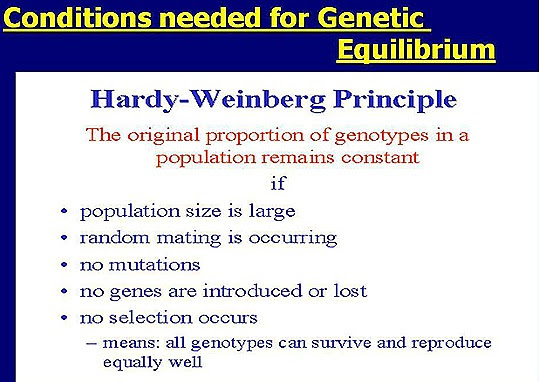 Conditions needed for Genetic Equilibrium

Hardy-Weinberg Principle

The original proportion of genotypes in a population remains constant

if

• population size is large
• random mating is occurring
• no mutations
• no genes are introduced or lost
• no selection occurs
– means: all genotypes can survive and reproduce equally well